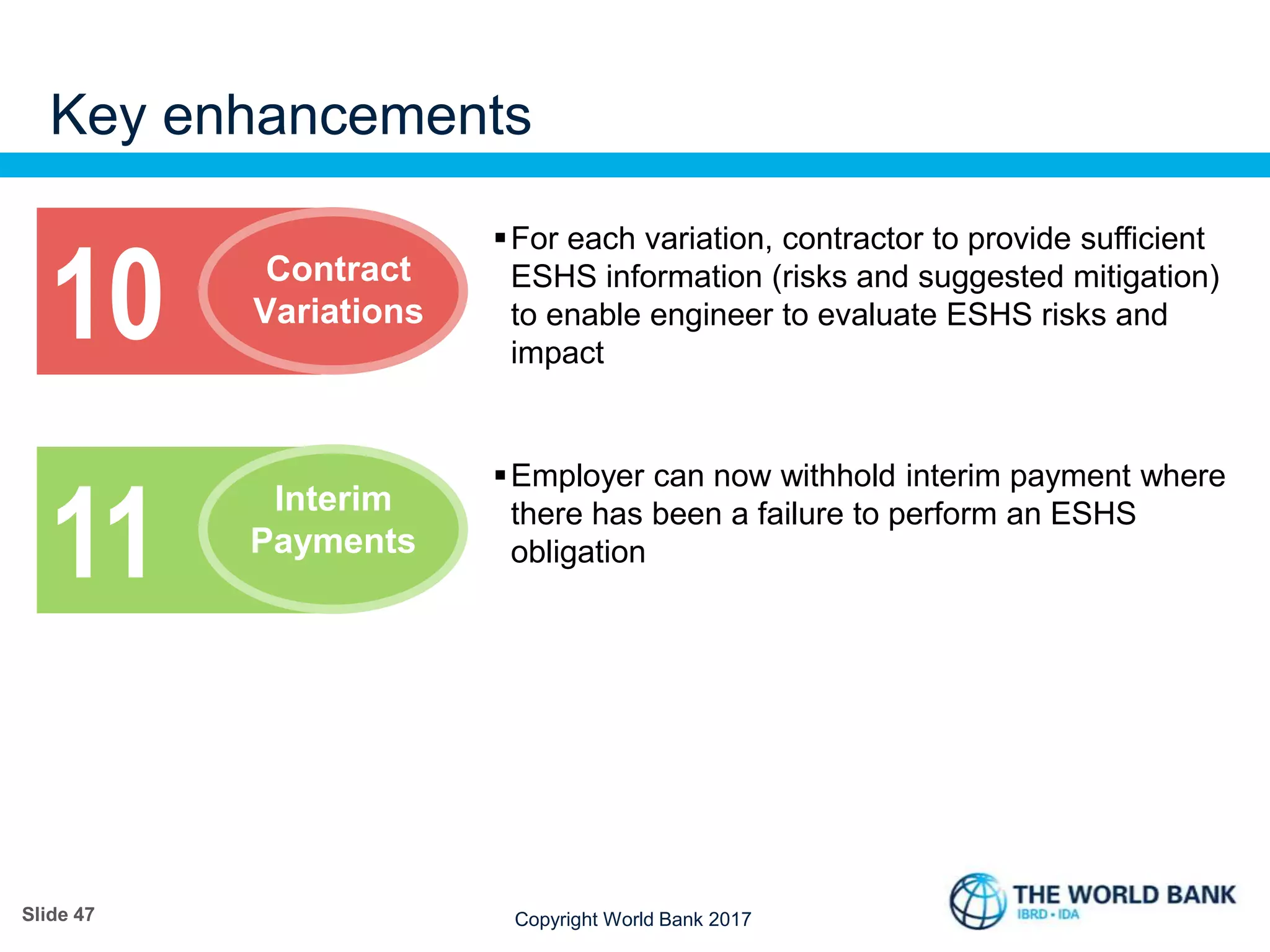 Key enhancements

10 Contract Variations

▪ For each variation, contractor to provide sufficient ESHS information (risks and suggested mitigation) to enable engineer to evaluate ESHS risks and impact

11 Interim Payments

▪ Employer can now withhold interim payment where there has been a failure to perform an ESHS obligation

Slide 47

Copyright World Bank 2017

THE WORLD BANK
IBRD • IDA